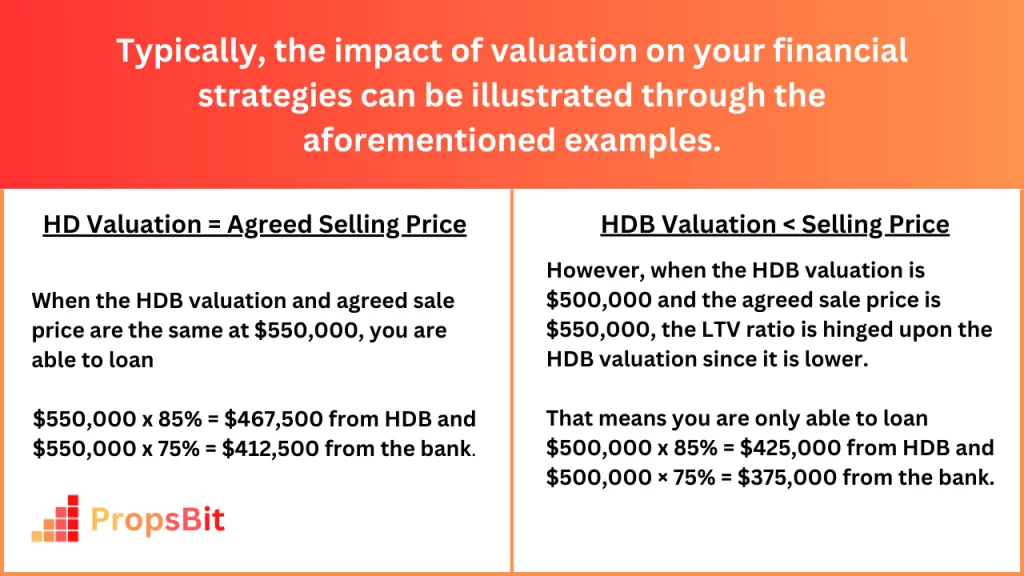 Typically, the impact of valuation on your financial strategies can be illustrated through the aforementioned examples.

HD Valuation = Agreed Selling Price

When the HDB valuation and agreed sale price are the same at \$550,000, you are able to loan

\$550,000 x 85% = \$467,500 from HDB and \$550,000 x 75% = \$412,500 from the bank.

PropsBit

HDB Valuation < Selling Price

However, when the HDB valuation is \$500,000 and the agreed sale price is \$550,000, the LTV ratio is hinged upon the HDB valuation since it is lower.

That means you are only able to loan \$500,000 x 85% = \$425,000 from HDB and \$500,000 × 75% = \$375,000 from the bank.